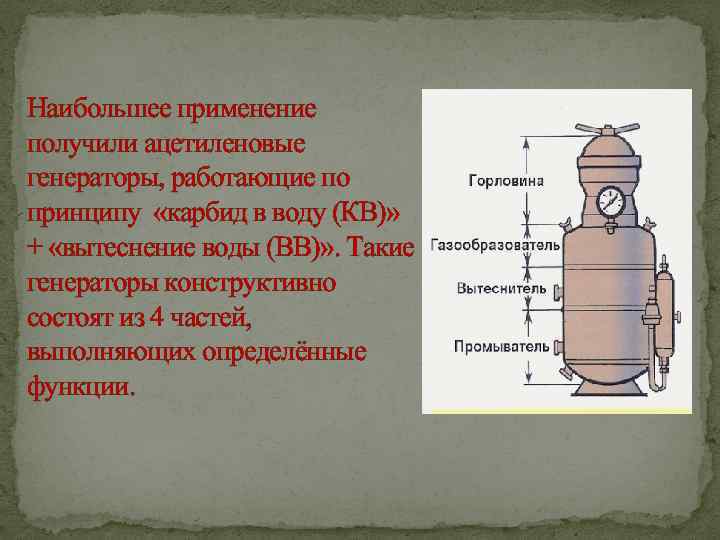 Наибольшее применение получили ацетиленовые генераторы, работающие по принципу «карбид в воду (КВ)» + «вытеснение воды (ВВ)». Такие генераторы конструктивно состоят из 4 частей, выполняющих определённые функции.

Горловина

Газообразователь

Вытеснитель

Промыватель